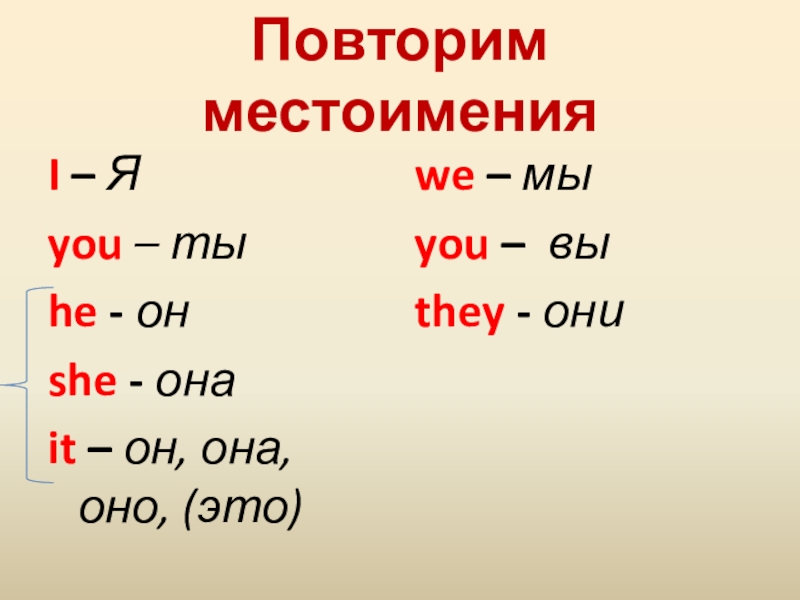 Повторим местоимения

I – Я

you – ты

he - он

she - она

it – он, она, оно, (это)

we – мы

you – вы

they - они